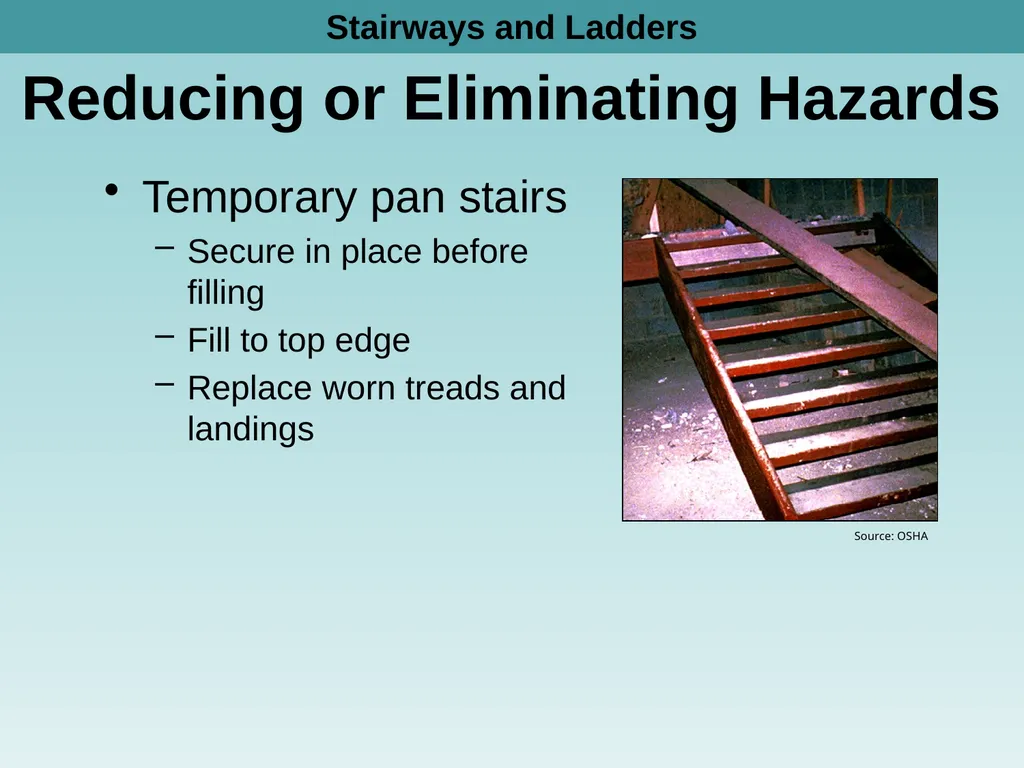 Stairways and Ladders

Reducing or Eliminating Hazards

• Temporary pan stairs
  – Secure in place before filling
  – Fill to top edge
  – Replace worn treads and landings

Source: OSHA